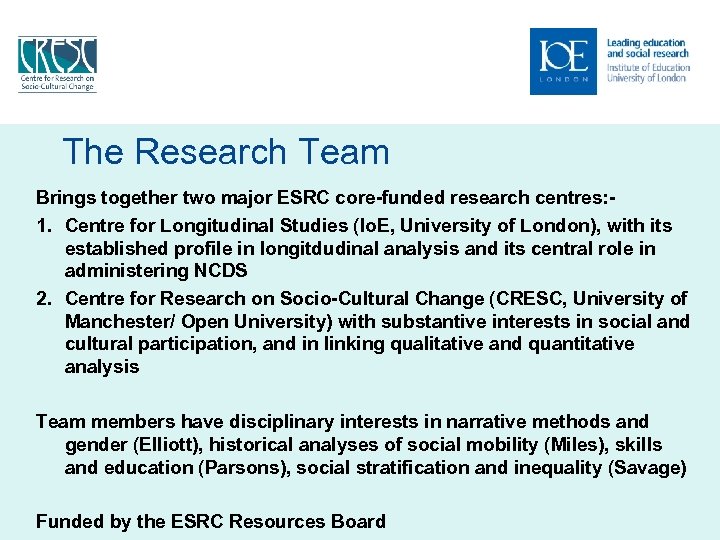 CRESC
Centre for Research on Socio-Cultural Change

IOE
LONDON
Leading education and social research
Institute of Education
University of London

The Research Team

Brings together two major ESRC core-funded research centres:-

1. Centre for Longitudinal Studies (IoE, University of London), with its established profile in longitdudinal analysis and its central role in administering NCDS
2. Centre for Research on Socio-Cultural Change (CRESC, University of Manchester/ Open University) with substantive interests in social and cultural participation, and in linking qualitative and quantitative analysis

Team members have disciplinary interests in narrative methods and gender (Elliott), historical analyses of social mobility (Miles), skills and education (Parsons), social stratification and inequality (Savage)

Funded by the ESRC Resources Board